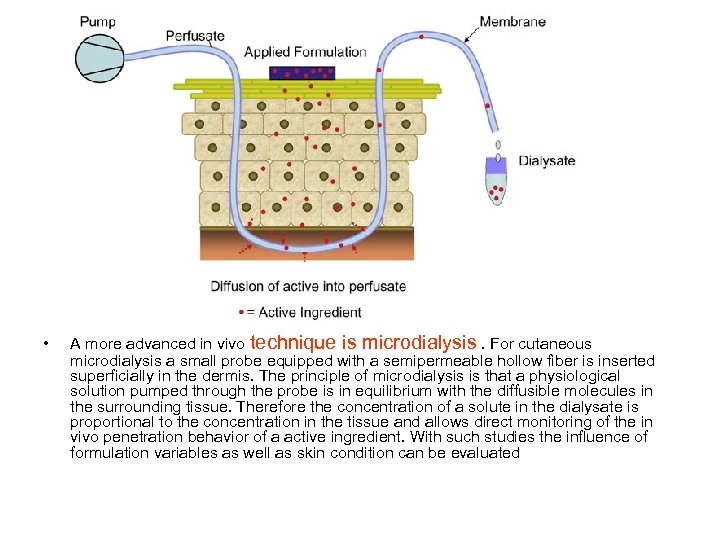 Pump
Perfusate
Applied Formulation
Membrane
Dialysate
Diffusion of active into perfusate
• = Active Ingredient

• A more advanced in vivo technique is microdialysis . For cutaneous microdialysis a small probe equipped with a semipermeable hollow fiber is inserted superficially in the dermis. The principle of microdialysis is that a physiological solution pumped through the probe is in equilibrium with the diffusible molecules in the surrounding tissue. Therefore the concentration of a solute in the dialysate is proportional to the concentration in the tissue and allows direct monitoring of the in vivo penetration behavior of a active ingredient. With such studies the influence of formulation variables as well as skin condition can be evaluated